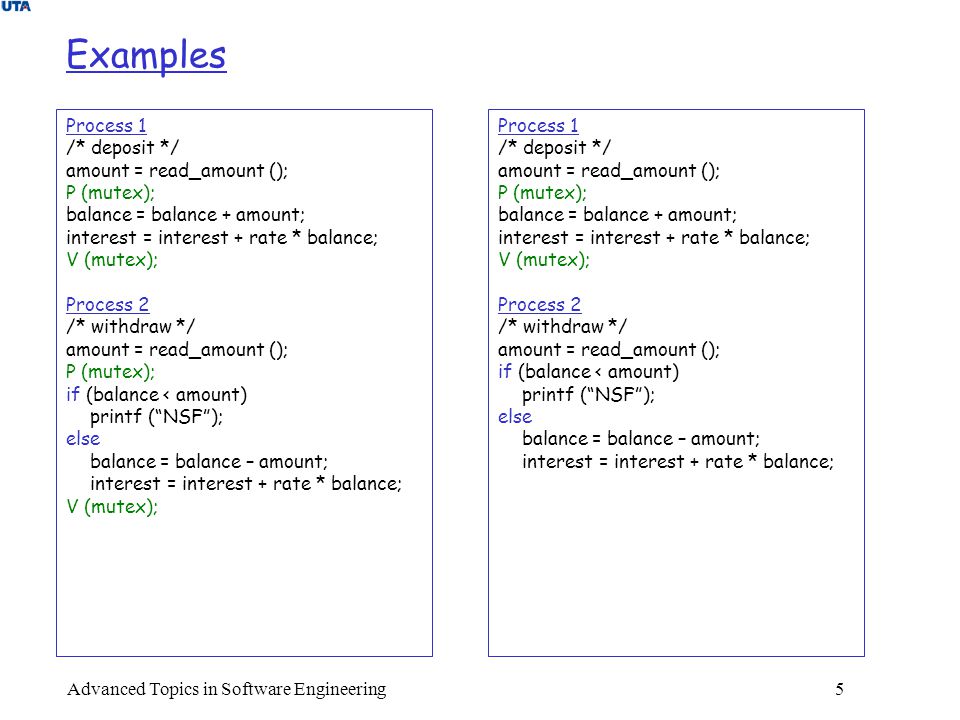 UTA

Examples

Process 1
/* deposit */
amount = read_amount ();
P (mutex);
balance = balance + amount;
interest = interest + rate * balance;
V (mutex);

Process 2
/* withdraw */
amount = read_amount ();
P (mutex);
if (balance < amount)
printf (“NSF”);
else
balance = balance – amount;
interest = interest + rate * balance;
V (mutex);

Process 1
/* deposit */
amount = read_amount ();
P (mutex);
balance = balance + amount;
interest = interest + rate * balance;
V (mutex);

Process 2
/* withdraw */
amount = read_amount ();
if (balance < amount)
printf (“NSF”);
else
balance = balance – amount;
interest = interest + rate * balance;

Advanced Topics in Software Engineering

5